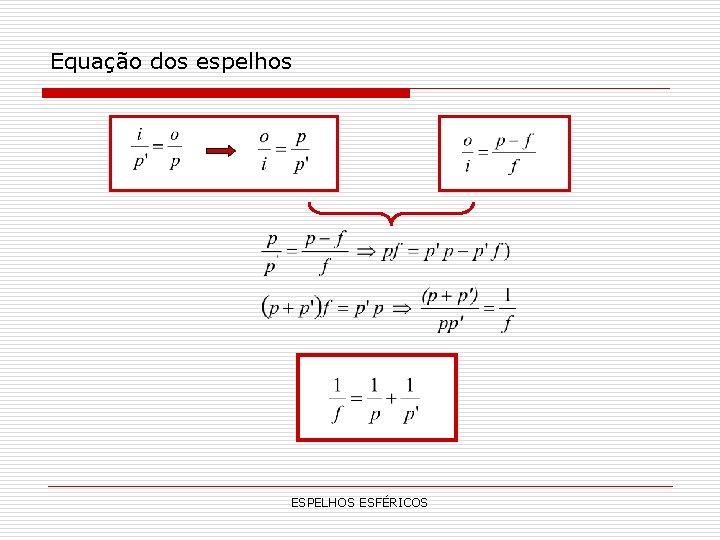 Equação dos espelhos

$\frac{i}{p'} = \frac{o}{p}$ $\Rightarrow$ $\frac{o}{i} = \frac{p}{p'}$

$\frac{o}{i} = \frac{p-f}{f}$

$\frac{p}{p'} = \frac{p-f}{f} \Rightarrow pf = p'p - p'f)$

$(p+p')f = p'p \Rightarrow \frac{(p+p')}{pp'} = \frac{1}{f}$

$\frac{1}{f} = \frac{1}{p} + \frac{1}{p'}$

ESPELHOS ESFÉRICOS